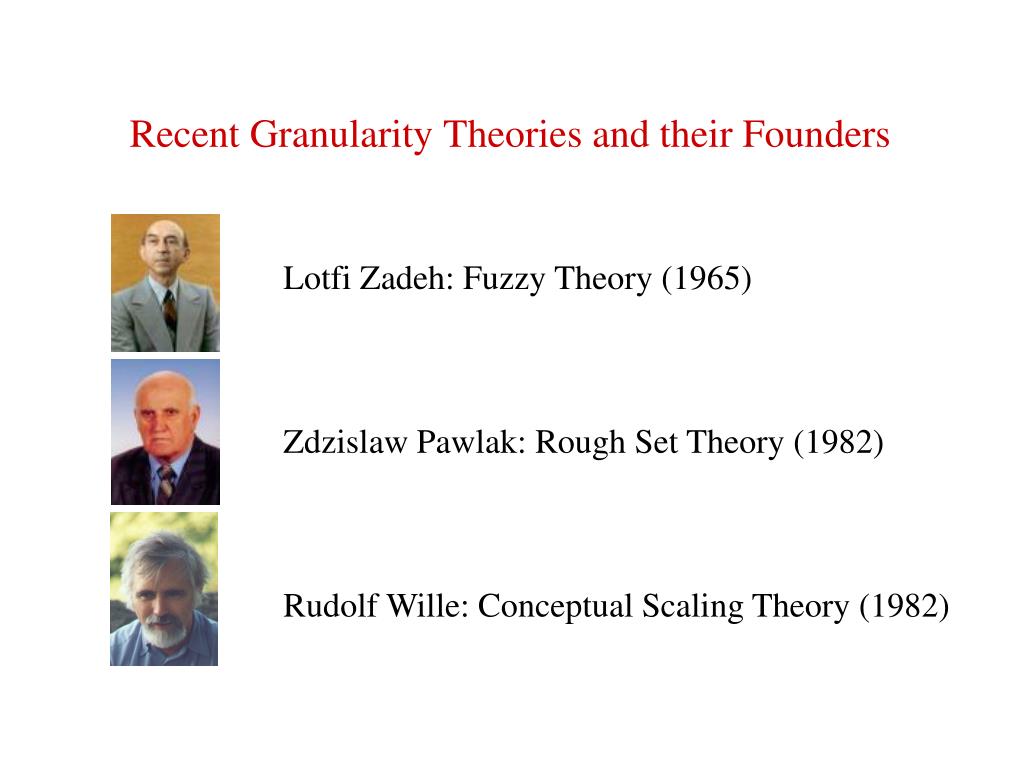 Recent Granularity Theories and their Founders

Lotfi Zadeh: Fuzzy Theory (1965)

Zdzislaw Pawlak: Rough Set Theory (1982)

Rudolf Wille: Conceptual Scaling Theory (1982)